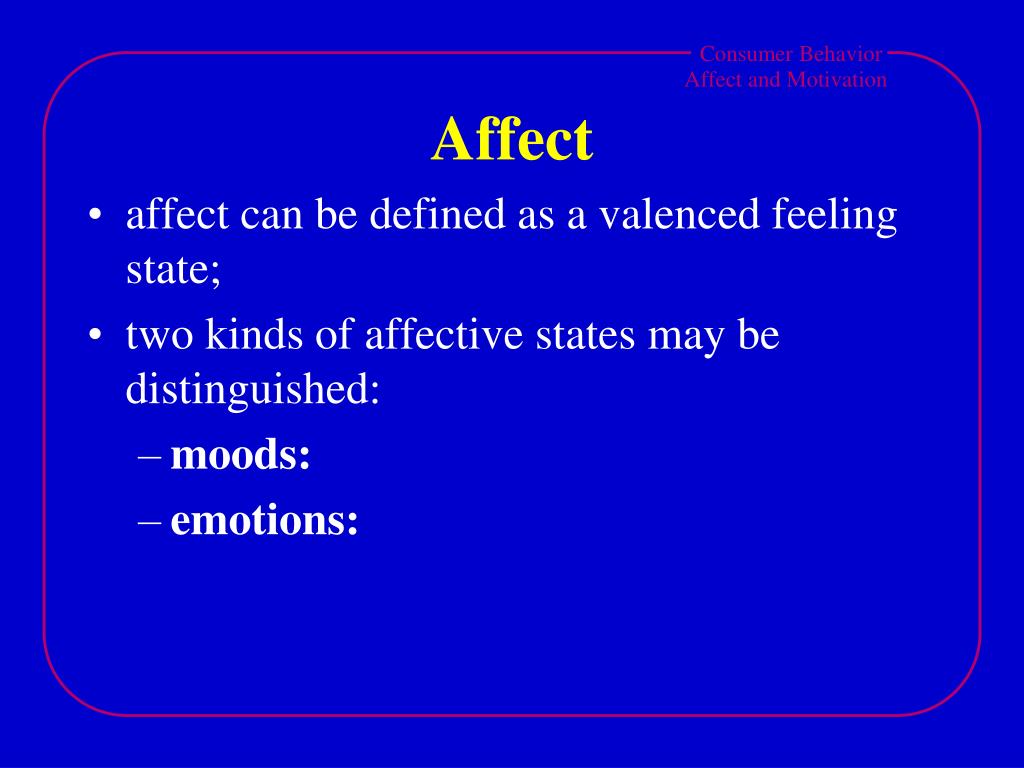 Consumer Behavior
Affect and Motivation

Affect

• affect can be defined as a valenced feeling state;
• two kinds of affective states may be distinguished:
– moods:
– emotions: